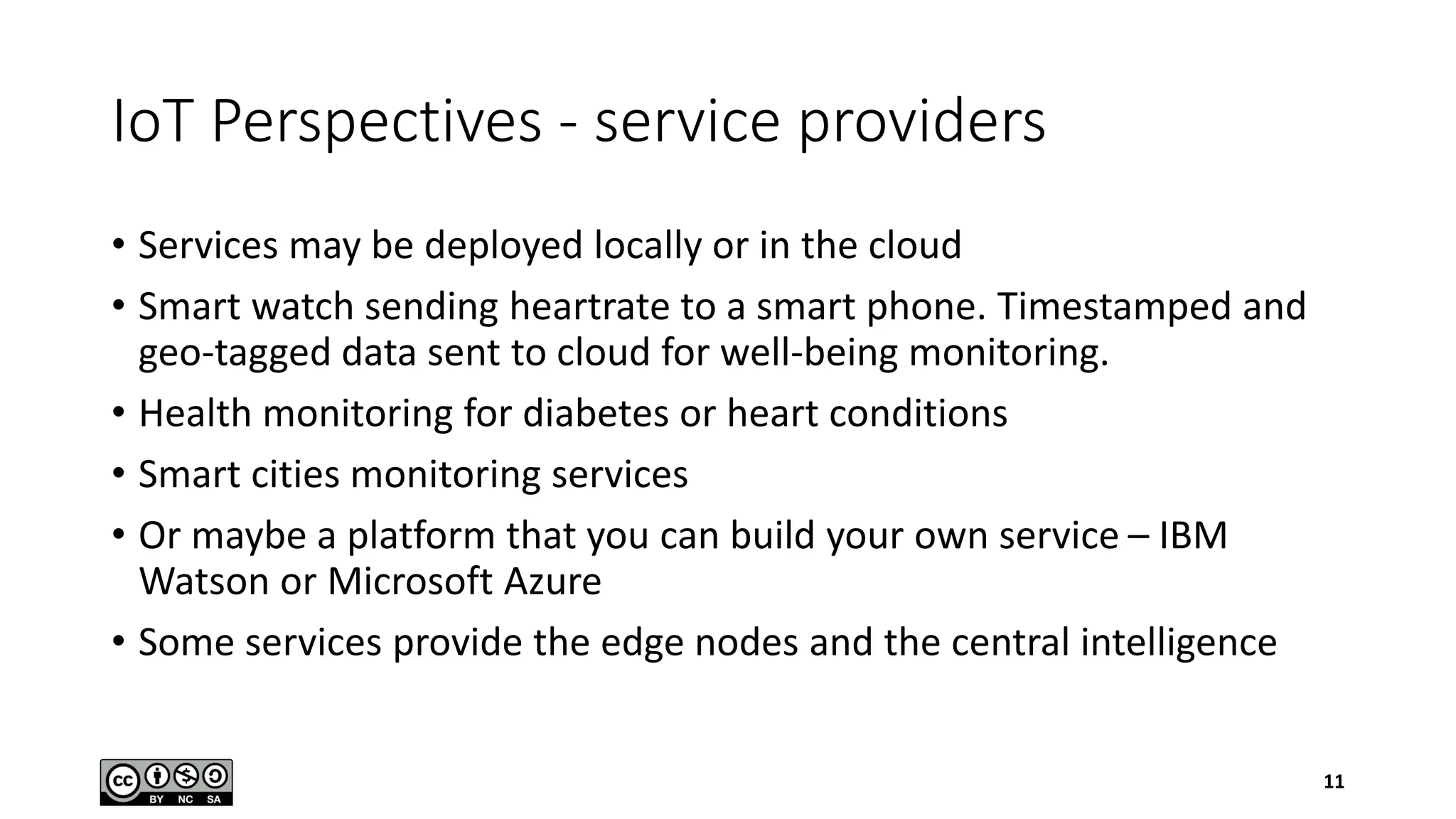 IoT Perspectives - service providers

• Services may be deployed locally or in the cloud

• Smart watch sending heartrate to a smart phone. Timestamped and geo-tagged data sent to cloud for well-being monitoring.

• Health monitoring for diabetes or heart conditions

• Smart cities monitoring services

• Or maybe a platform that you can build your own service – IBM Watson or Microsoft Azure

• Some services provide the edge nodes and the central intelligence

cc BY NC SA

11